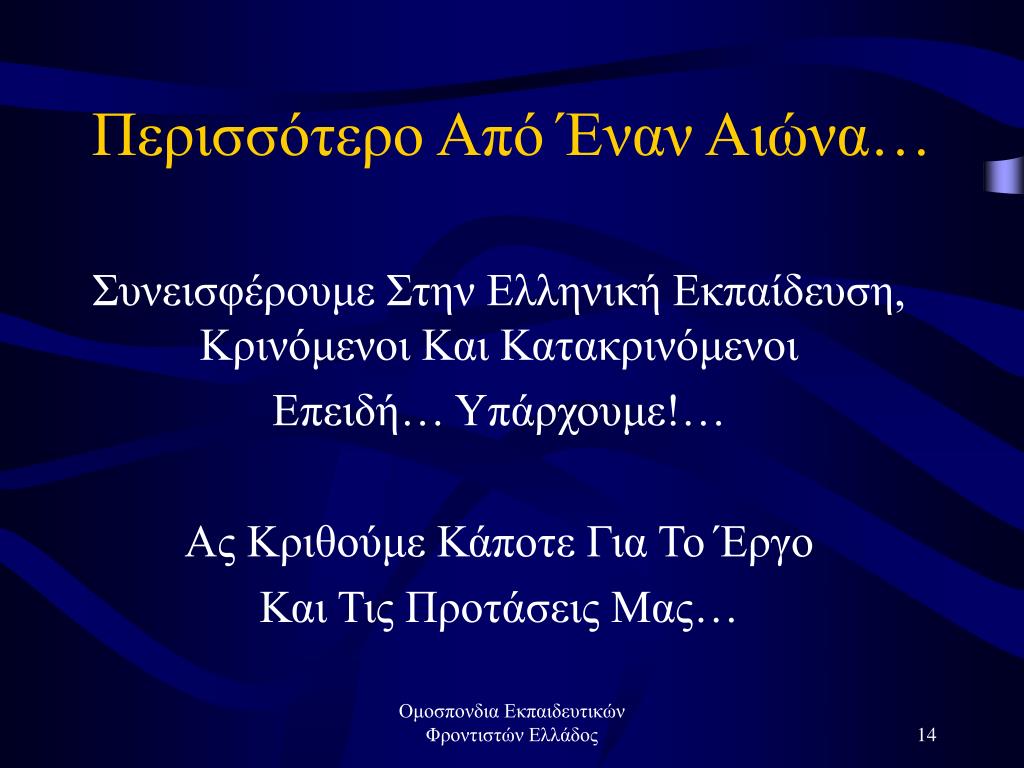 Περισσότερο Από Έναν Αιώνα…

Συνεισφέρουμε Στην Ελληνική Εκπαίδευση, Κρινόμενοι Και Κατακρινόμενοι Επειδή… Υπάρχουμε!…

Ας Κριθούμε Κάποτε Για Το Έργο Και Τις Προτάσεις Μας…

Ομοσπονδια Εκπαιδευτικών Φροντιστών Ελλάδος

14